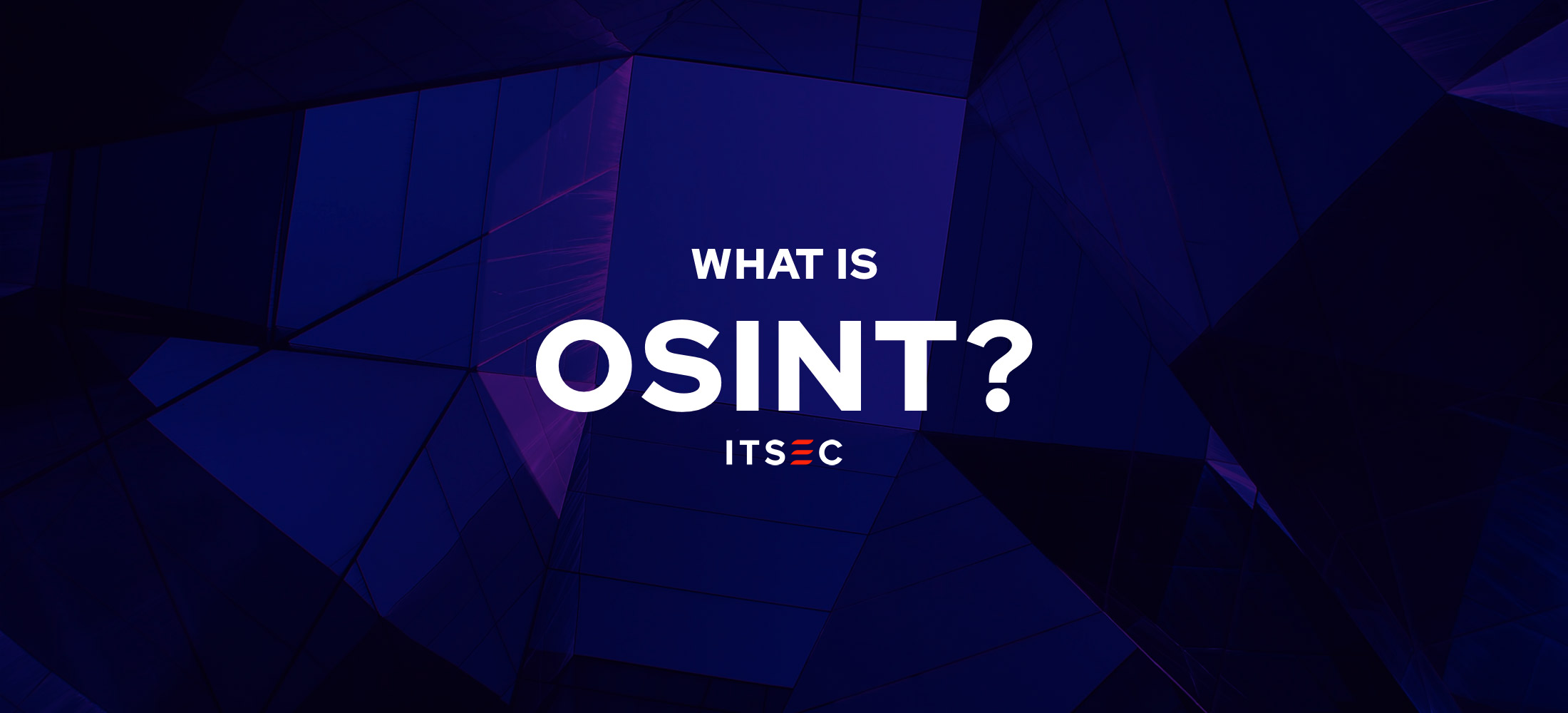 WHAT IS

OSINT?

ITSEC